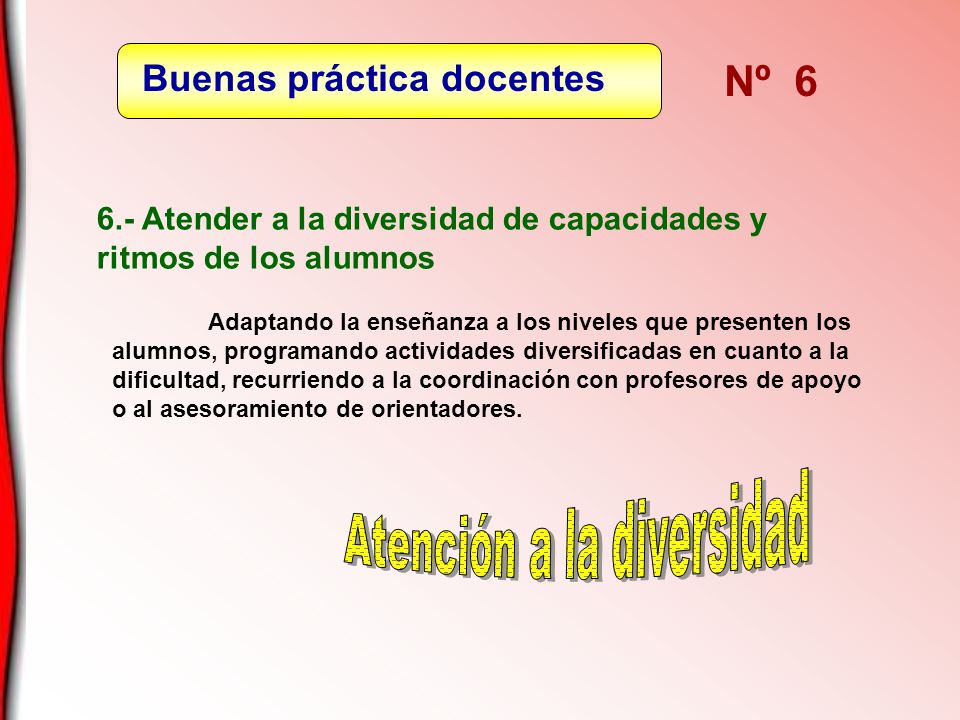 Buenas práctica docentes

Nº 6

6.- Atender a la diversidad de capacidades y ritmos de los alumnos

Adaptando la enseñanza a los niveles que presenten los alumnos, programando actividades diversificadas en cuanto a la dificultad, recurriendo a la coordinación con profesores de apoyo o al asesoramiento de orientadores.

Atención a la diversidad